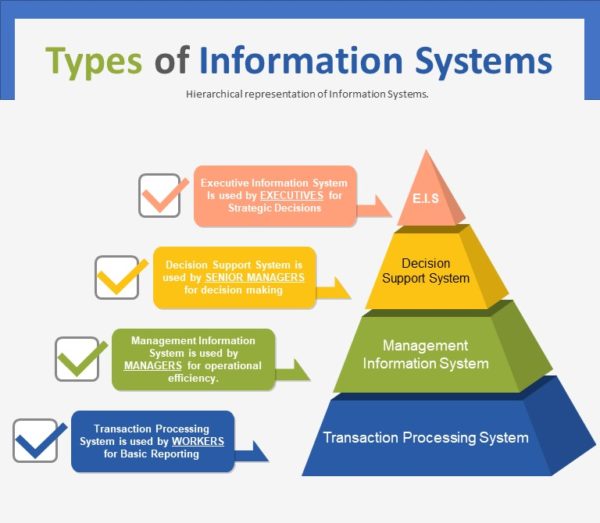 Types of Information Systems

Hierarchical representation of Information Systems.

Executive Information System is used by EXECUTIVES for Strategic Decisions

E.I.S

Decision Support System is used by SENIOR MANAGERS for decision making

Decision Support System

Management Information System is used by MANAGERS for operational efficiency.

Management Information System

Transaction Processing System is used by WORKERS for Basic Reporting

Transaction Processing System